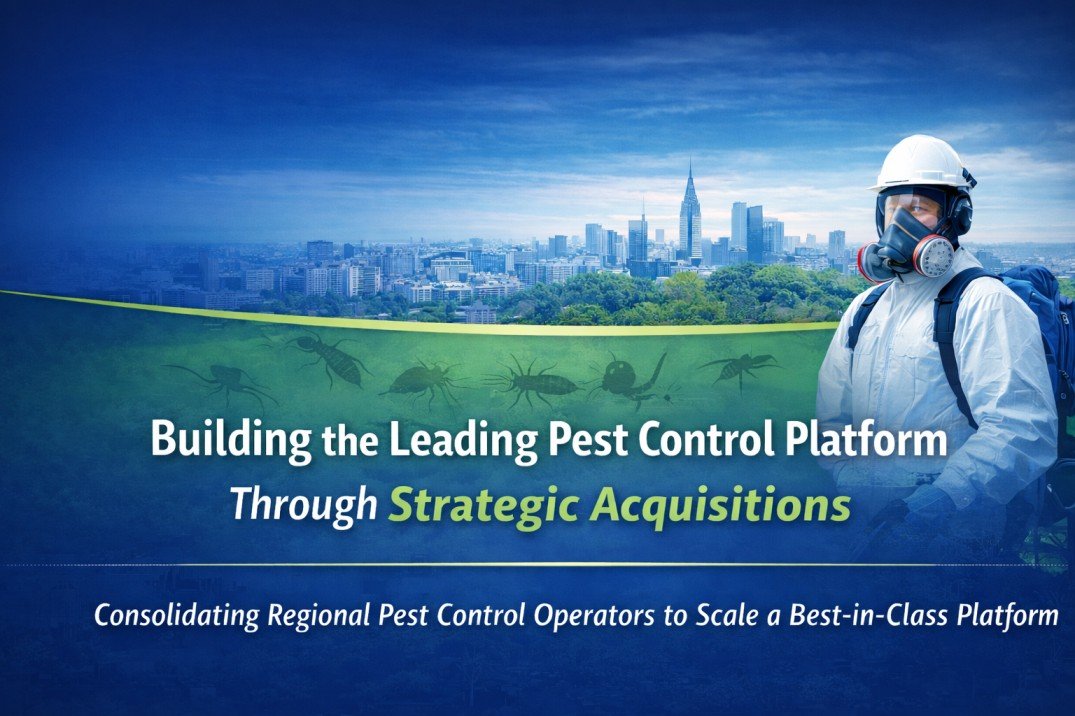 Building the Leading Pest Control Platform
Through Strategic Acquisitions

Consolidating Regional Pest Control Operators to Scale a Best-in-Class Platform